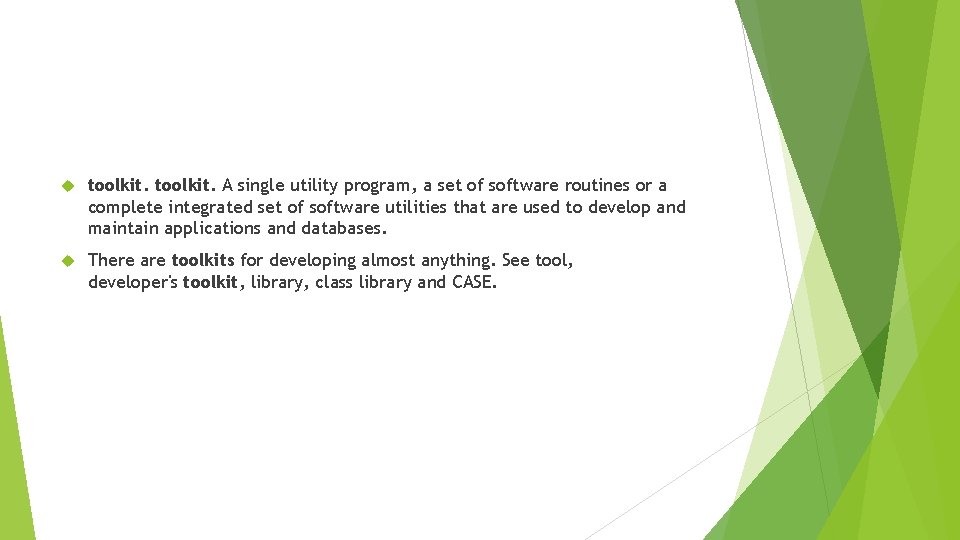 toolkit. toolkit. A single utility program, a set of software routines or a complete integrated set of software utilities that are used to develop and maintain applications and databases.

There are toolkits for developing almost anything. See tool, developer's toolkit, library, class library and CASE.